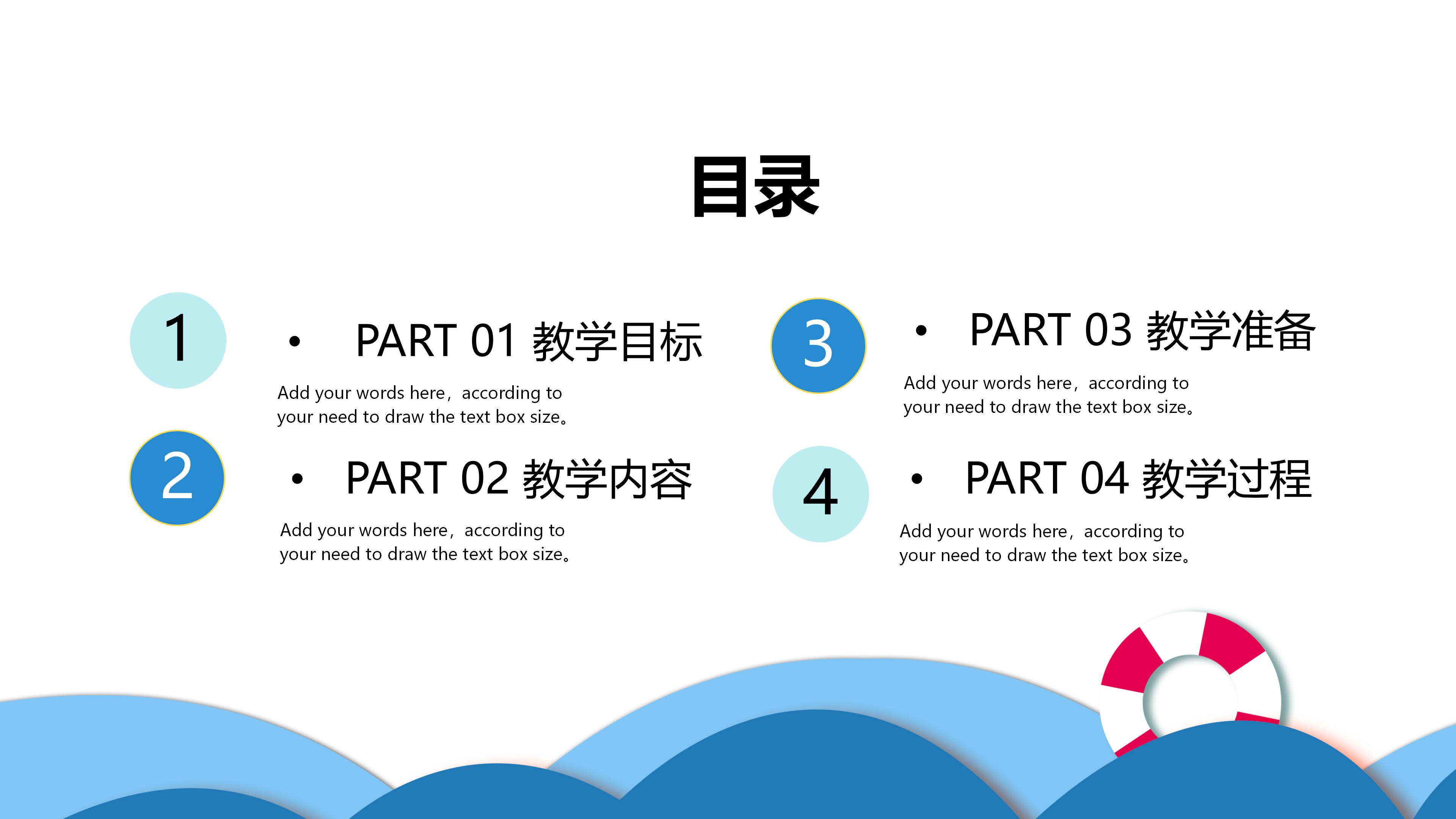 目录

1

• PART 01 教学目标

Add your words here，according to your need to draw the text box size。

2

• PART 02 教学内容

Add your words here，according to your need to draw the text box size。

3

• PART 03 教学准备

Add your words here，according to your need to draw the text box size。

4

• PART 04 教学过程

Add your words here，according to your need to draw the text box size。